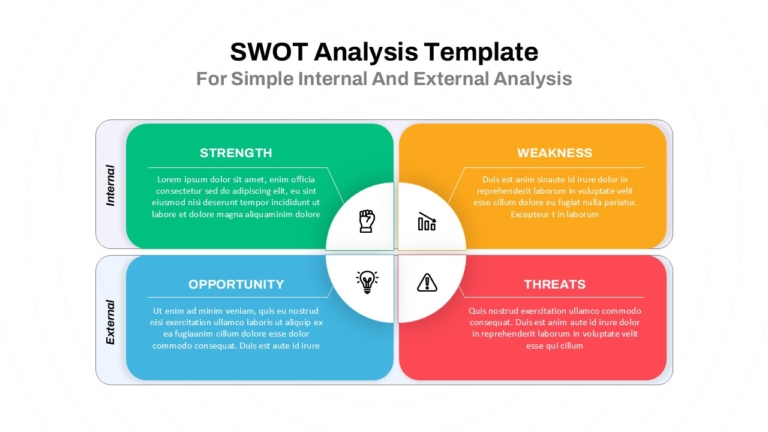 SWOT Analysis Template
For Simple Internal And External Analysis

Internal

STRENGTH

Lorem ipsum dolor sit amet, enim officia consectetur sed do adipiscing elit, eu sint eiusmod nisi deserunt tempor incididunt ut labore et dolore magna aliquaminim dolore

WEAKNESS

Duis est anim sinaute id irure dolor in reprehenderit laborum in voluptate velit esse cillum dolore eu fugiat nulla pariatur. Excepteur t in laborum

External

OPPORTUNITY

Ut enim ad minim veniam, quis eu nostrud nisi exercitation ullamco laboris ut aliquip ex ea fugiaanim cillum dolore esse dolor commodo consequat. Duis est aute id irure

THREATS

Quis nostrud exercitation ullamco commodo consequat. Duis est anim aute id irure dolor in reprehenderit laborum in voluptate velit esse qui cillum